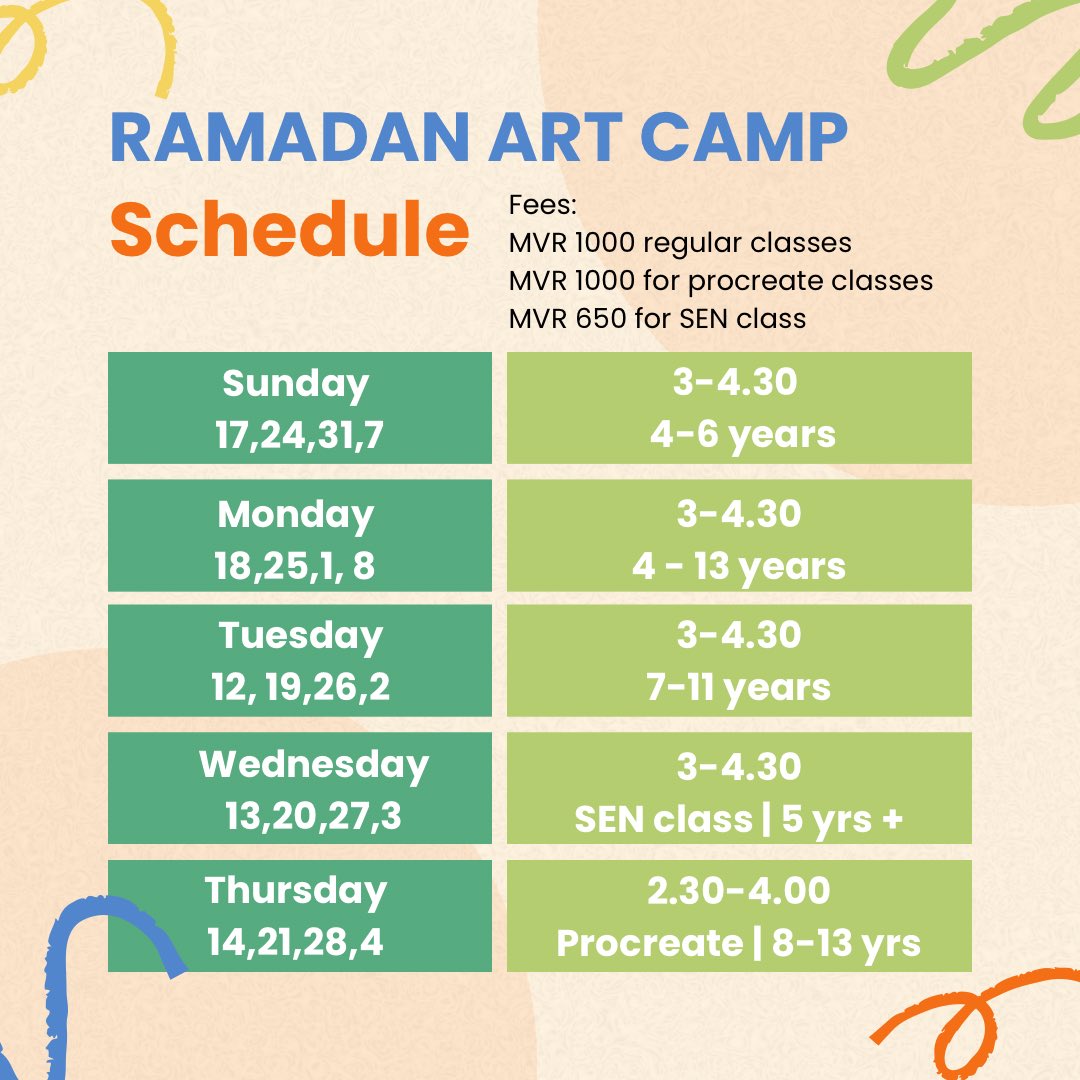 RAMADAN ART CAMP

Schedule

Fees:
MVR 1000 regular classes
MVR 1000 for procreate classes
MVR 650 for SEN class

| Sunday 17,24,31,7 | 3-4.30 4-6 years |
|---|---|
| Monday 18,25,1, 8 | 3-4.30 4 - 13 years |
| Tuesday 12, 19,26,2 | 3-4.30 7-11 years |
| Wednesday 13,20,27,3 | 3-4.30 SEN class \| 5 yrs + |
| Thursday 14,21,28,4 | 2.30-4.00 Procreate \| 8-13 yrs |